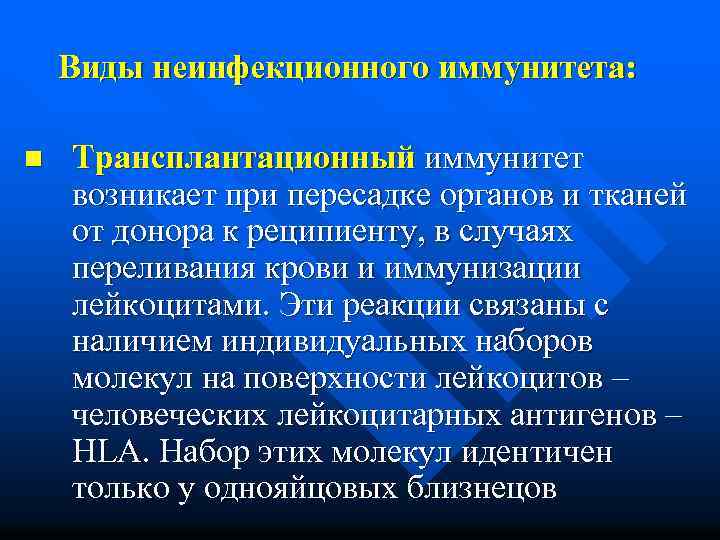 Виды неинфекционного иммунитета:

Трансплантационный иммунитет возникает при пересадке органов и тканей от донора к реципиенту, в случаях переливания крови и иммунизации лейкоцитами. Эти реакции связаны с наличием индивидуальных наборов молекул на поверхности лейкоцитов – человеческих лейкоцитарных антигенов – HLA. Набор этих молекул идентичен только у однояйцовых близнецов